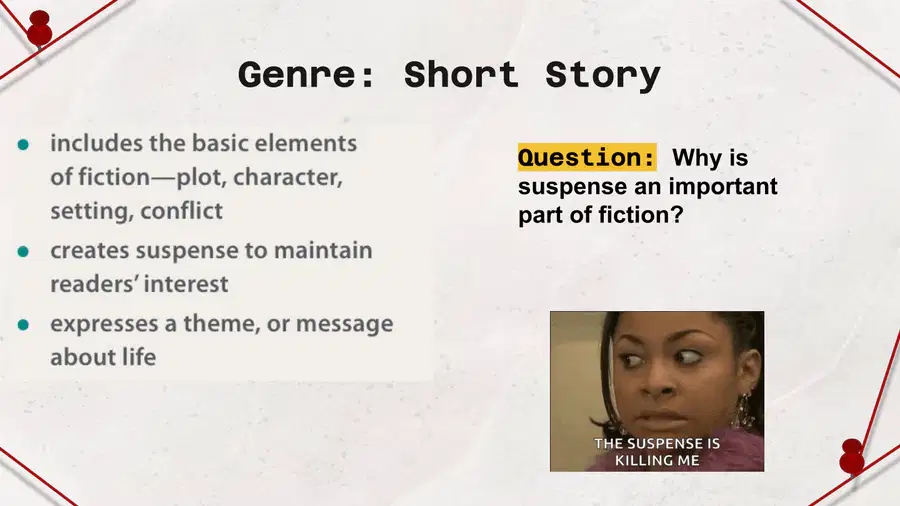 Genre: Short Story

- includes the basic elements of fiction—plot, character, setting, conflict
- creates suspense to maintain readers' interest
- expresses a theme, or message about life

Question: Why is suspense an important part of fiction?

THE SUSPENSE IS KILLING ME